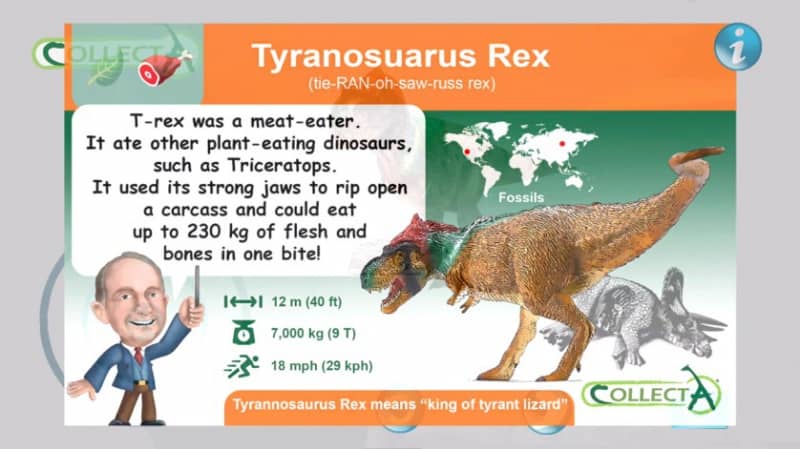 COLLECTA

Tyranosuarus Rex
(tie-RAN-oh-saw-russ rex)

T-rex was a meat-eater. It ate other plant-eating dinosaurs, such as Triceratops. It used its strong jaws to rip open a carcass and could eat up to 230 kg of flesh and bones in one bite!

Fossils

12 m (40 ft)

7,000 kg (9 T)

18 mph (29 kph)

Tyrannosaurus Rex means "king of tyrant lizard"

COLLECTA